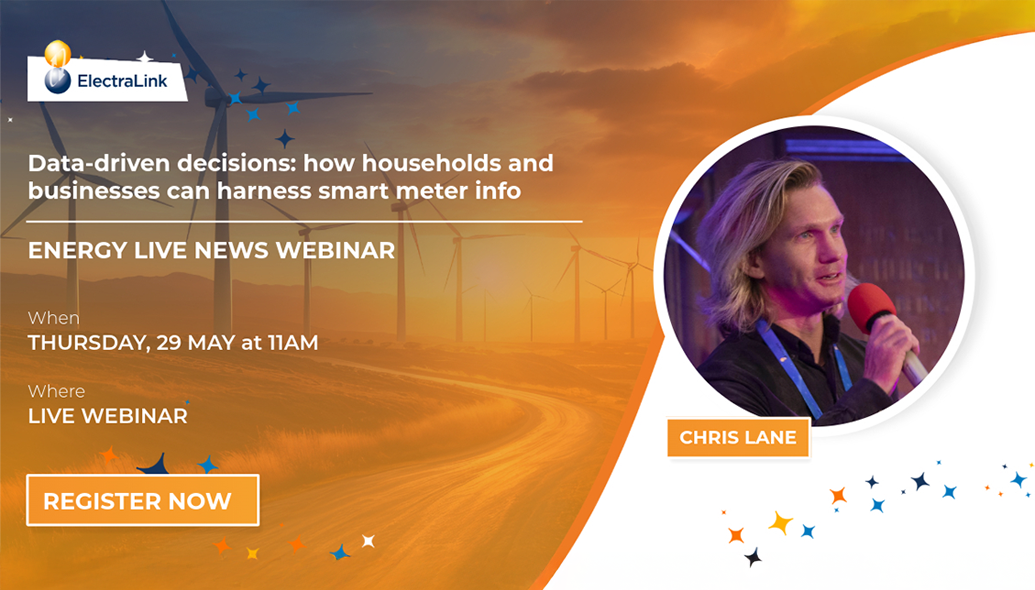 ElectraLink

Data-driven decisions: how households and businesses can harness smart meter info

ENERGY LIVE NEWS WEBINAR

When
THURSDAY, 29 MAY at 11AM

Where
LIVE WEBINAR

REGISTER NOW

CHRIS LANE